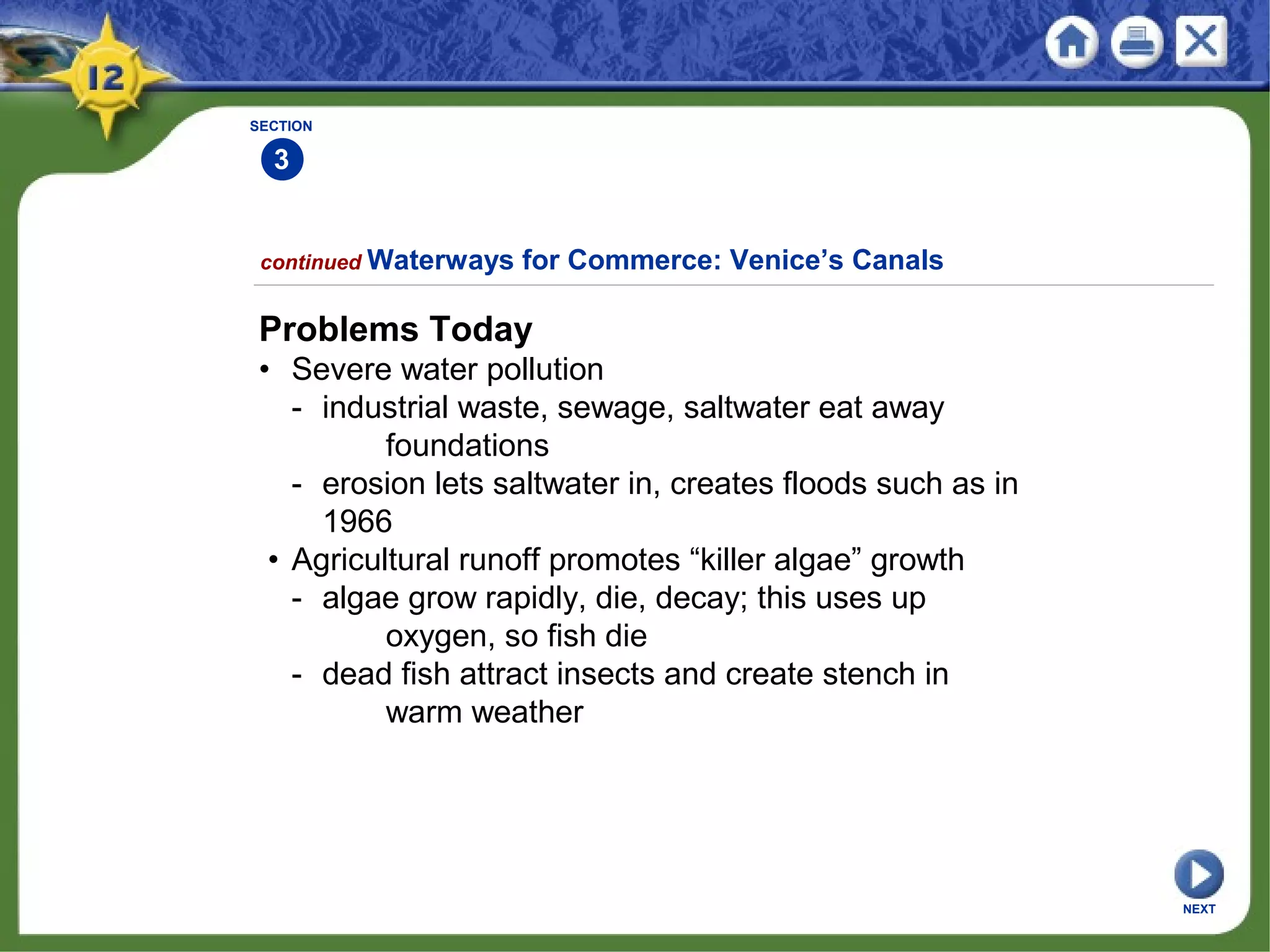 12

SECTION
3

continued Waterways for Commerce: Venice’s Canals

Problems Today
• Severe water pollution
- industrial waste, sewage, saltwater eat away foundations
- erosion lets saltwater in, creates floods such as in 1966
• Agricultural runoff promotes “killer algae” growth
- algae grow rapidly, die, decay; this uses up oxygen, so fish die
- dead fish attract insects and create stench in warm weather

NEXT